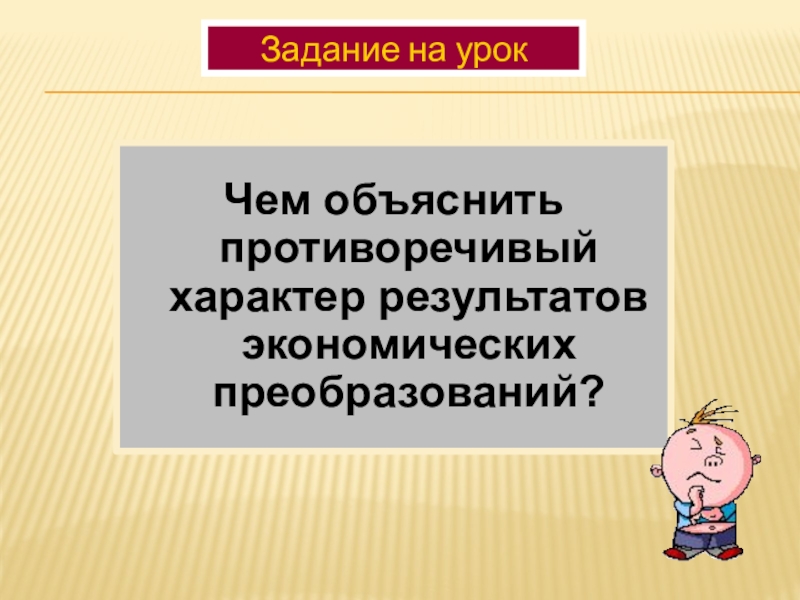 Задание на урок

Чем объяснить противоречивый характер результатов экономических преобразований?